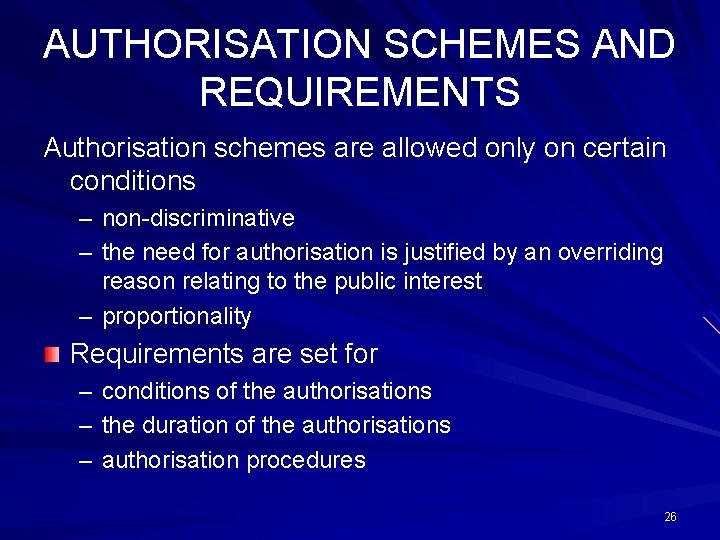 AUTHORISATION SCHEMES AND REQUIREMENTS

Authorisation schemes are allowed only on certain conditions

– non-discriminative
– the need for authorisation is justified by an overriding reason relating to the public interest
– proportionality

Requirements are set for

– conditions of the authorisations
– the duration of the authorisations
– authorisation procedures

26